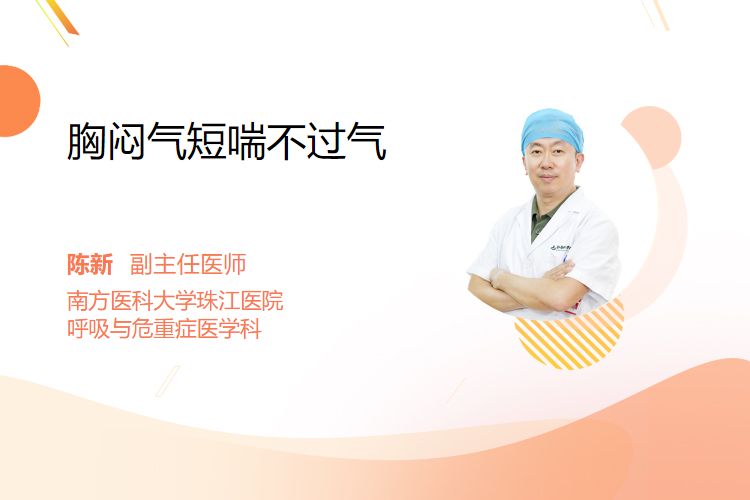 胸闷气短喘不过气

陈新 副主任医师

南方医科大学珠江医院
呼吸与危重症医学科